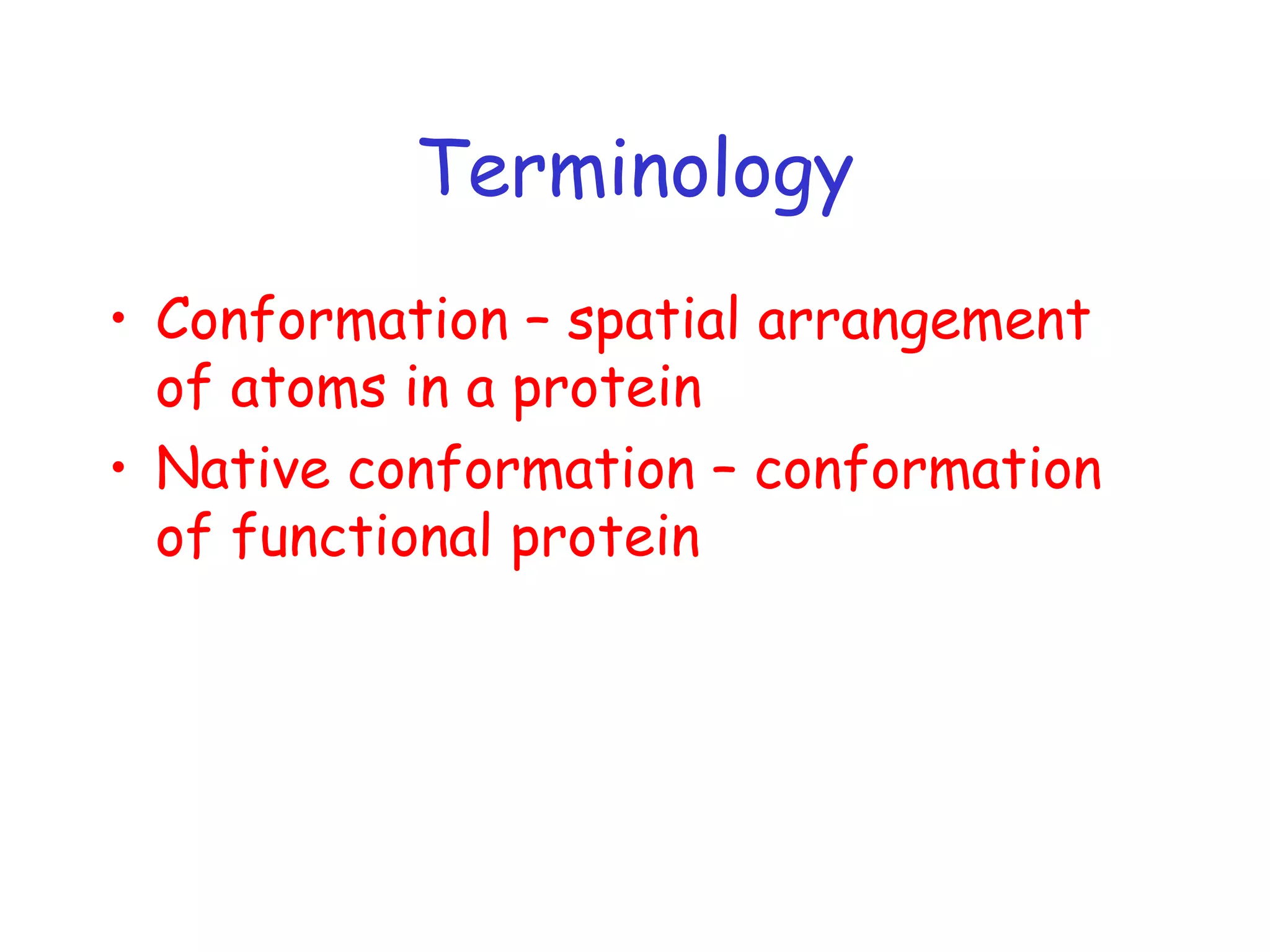 Terminology

• Conformation – spatial arrangement of atoms in a protein

• Native conformation – conformation of functional protein